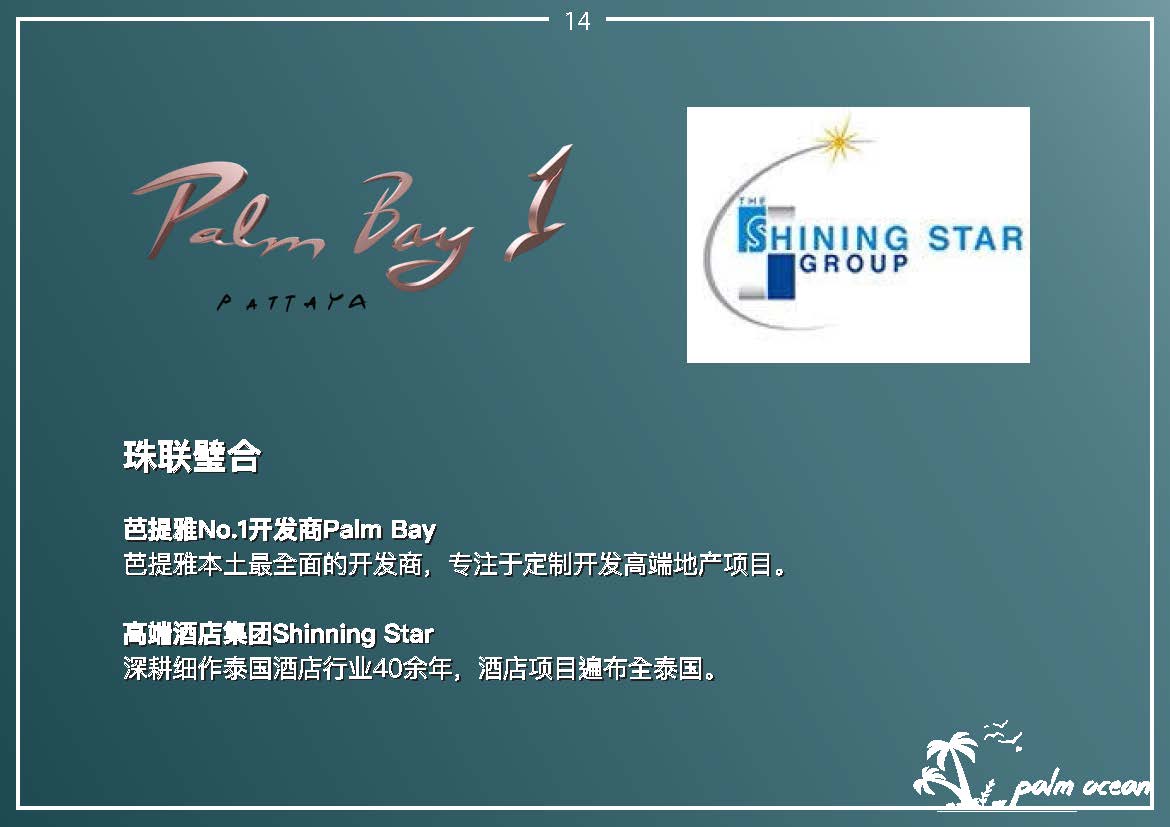 14

Palm Bay 1
PATTAYA

THE SHINING STAR GROUP

珠联璧合

芭提雅No.1开发商Palm Bay
芭提雅本土最全面的开发商，专注于定制开发高端地产项目。

高端酒店集团Shinning Star
深耕细作泰国酒店行业40余年，酒店项目遍布全泰国。

palm ocean